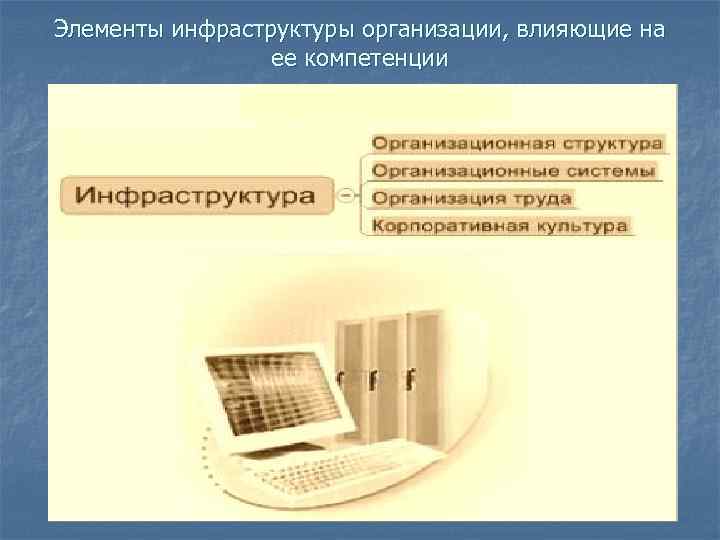 Элементы инфраструктуры организации, влияющие на ее компетенции

Инфраструктура

Организационная структура
Организационные системы
Организация труда
Корпоративная культура